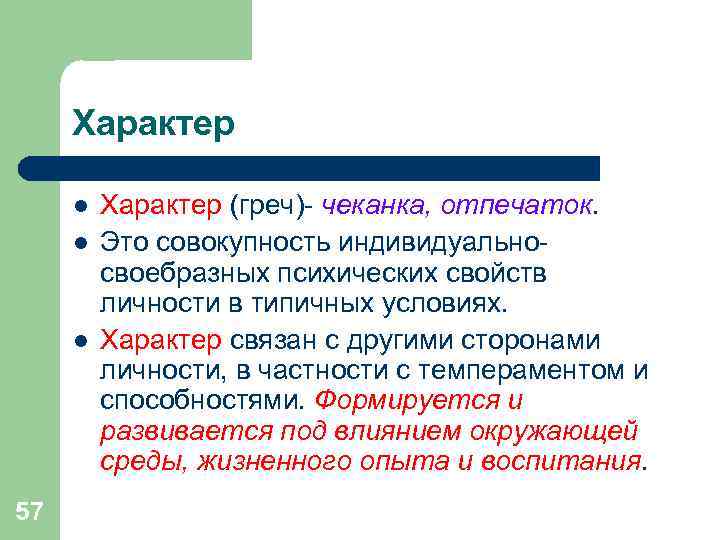 Характер

- Характер (греч)- чеканка, отпечаток.
- Это совокупность индивидуально-своебразных психических свойств личности в типичных условиях.
- Характер связан с другими сторонами личности, в частности с темпераментом и способностями. Формируется и развивается под влиянием окружающей среды, жизненного опыта и воспитания.

57